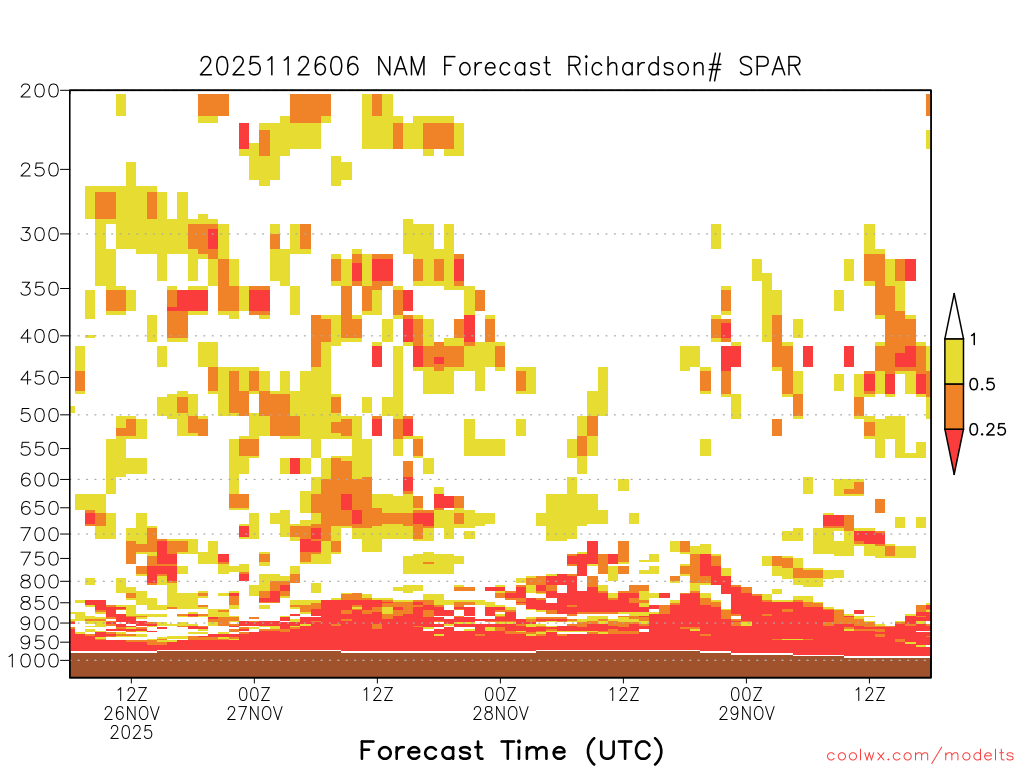 2025112606 NAM Forecast Richardson# SPAR

200
250
300
350
400
450
500
550
600
650
700
750
800
850
900
950
1000

1
0.5
0.25

12Z
26NOV
2025
00Z
27NOV
12Z
00Z
28NOV
12Z
00Z
29NOV
12Z

Forecast Time (UTC)

coolwx.com/modelts